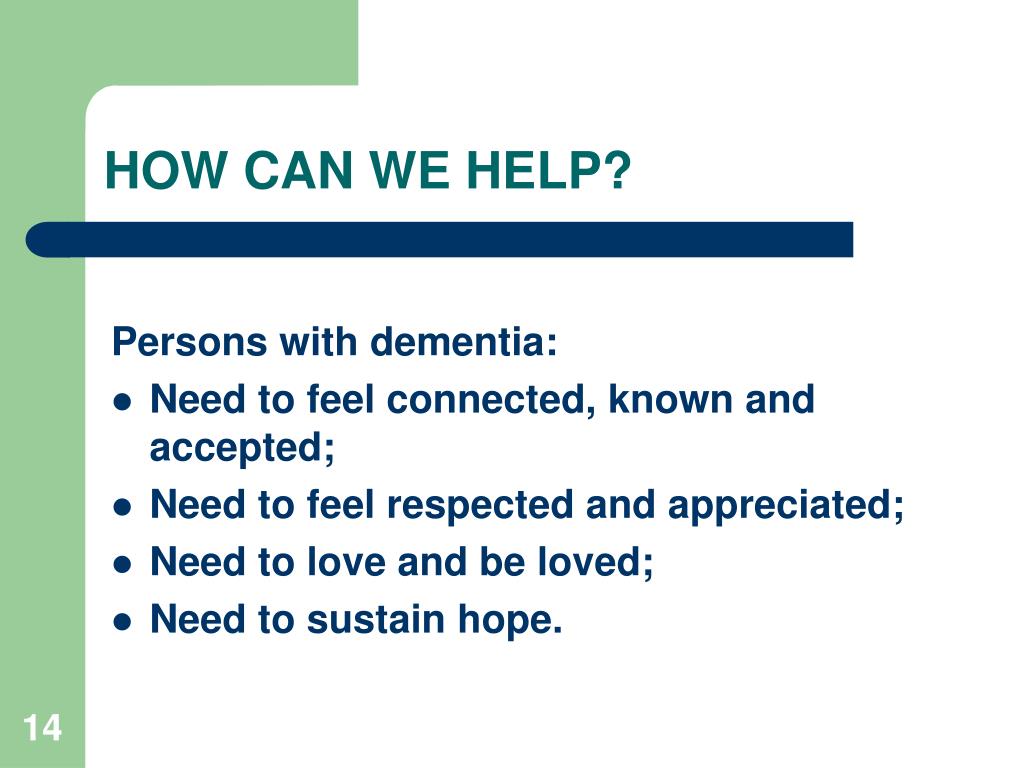 HOW CAN WE HELP?

Persons with dementia:

- Need to feel connected, known and accepted;
- Need to feel respected and appreciated;
- Need to love and be loved;
- Need to sustain hope.

14